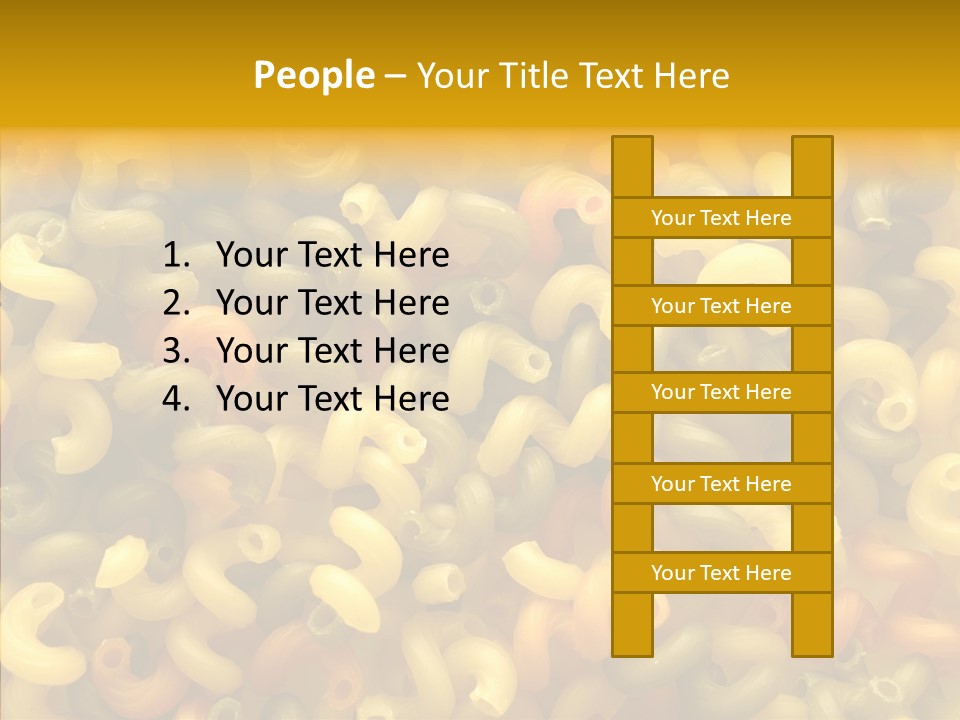 People – Your Title Text Here

1. Your Text Here
2. Your Text Here
3. Your Text Here
4. Your Text Here

Your Text Here

Your Text Here

Your Text Here

Your Text Here

Your Text Here